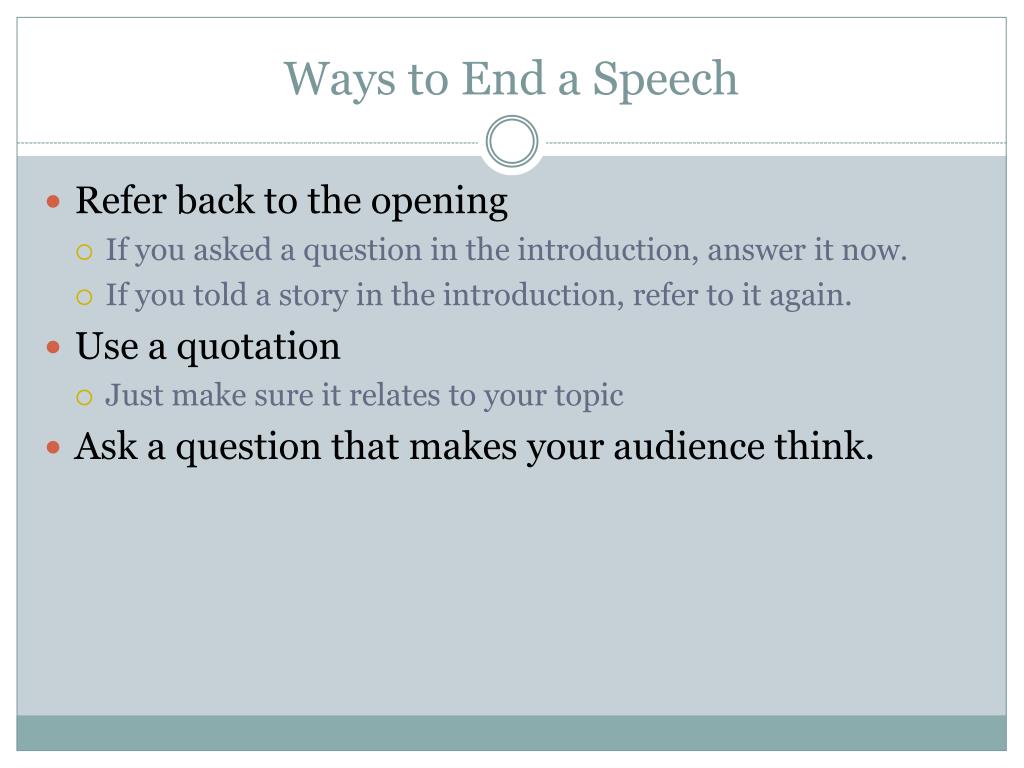 Ways to End a Speech

- Refer back to the opening
  - If you asked a question in the introduction, answer it now.
  - If you told a story in the introduction, refer to it again.
- Use a quotation
  - Just make sure it relates to your topic
- Ask a question that makes your audience think.